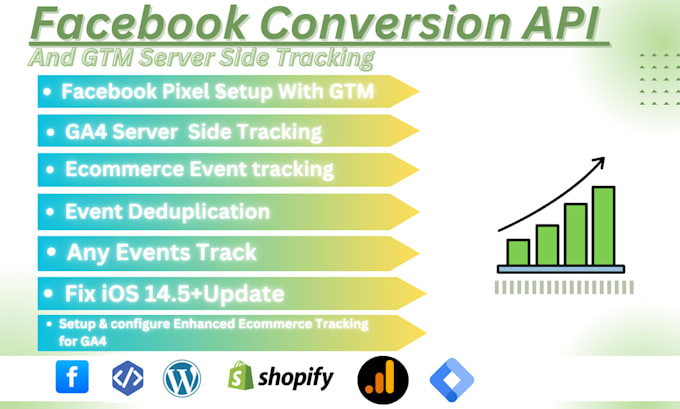 Facebook Conversion API

And GTM Server Side Tracking

• Facebook Pixel Setup With GTM
• GA4 Server Side Tracking
• Ecommerce Event tracking
• Event Deduplication
• Any Events Track
• Fix iOS 14.5+Update
• Setup & configure Enhanced Ecommerce Tracking for GA4

f

shopify